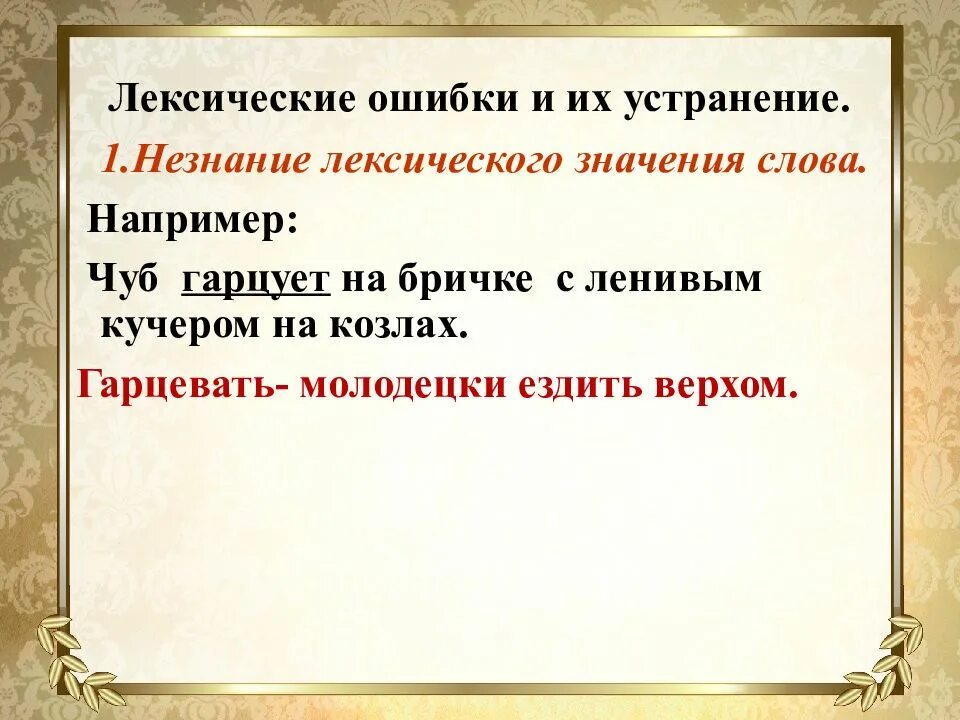 Лексические ошибки и их устранение.

1.Незнание лексического значения слова.

Например:

Чуб гарцует на бричке с ленивым кучером на козлах.

Гарцевать- молодецки ездить верхом.